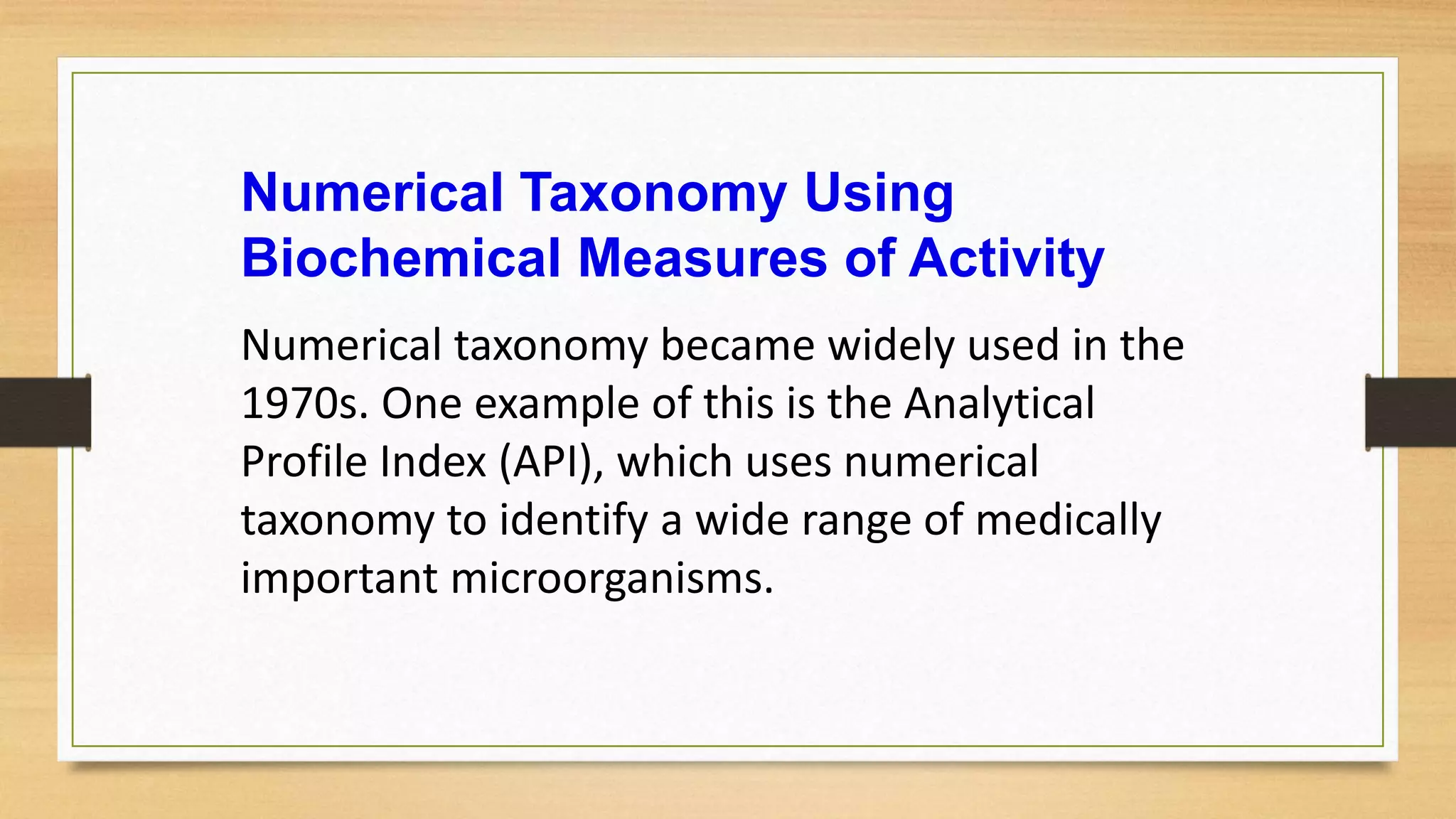 Numerical Taxonomy Using Biochemical Measures of Activity

Numerical taxonomy became widely used in the 1970s. One example of this is the Analytical Profile Index (API), which uses numerical taxonomy to identify a wide range of medically important microorganisms.